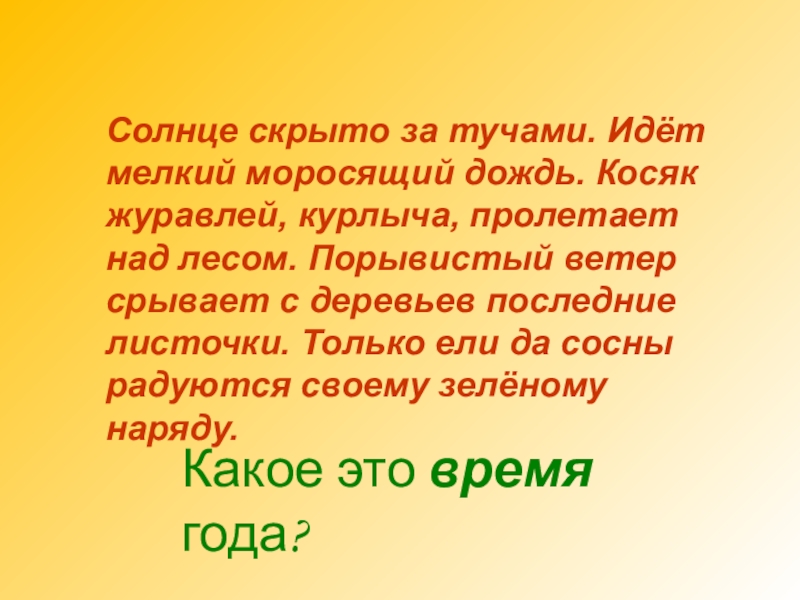 Солнце скрыто за тучами. Идёт мелкий моросящий дождь. Косяк журавлей, курлыча, пролетает над лесом. Порывистый ветер срывает с деревьев последние листочки. Только ели да сосны радуются своему зелёному наряду.

Какое это время года?